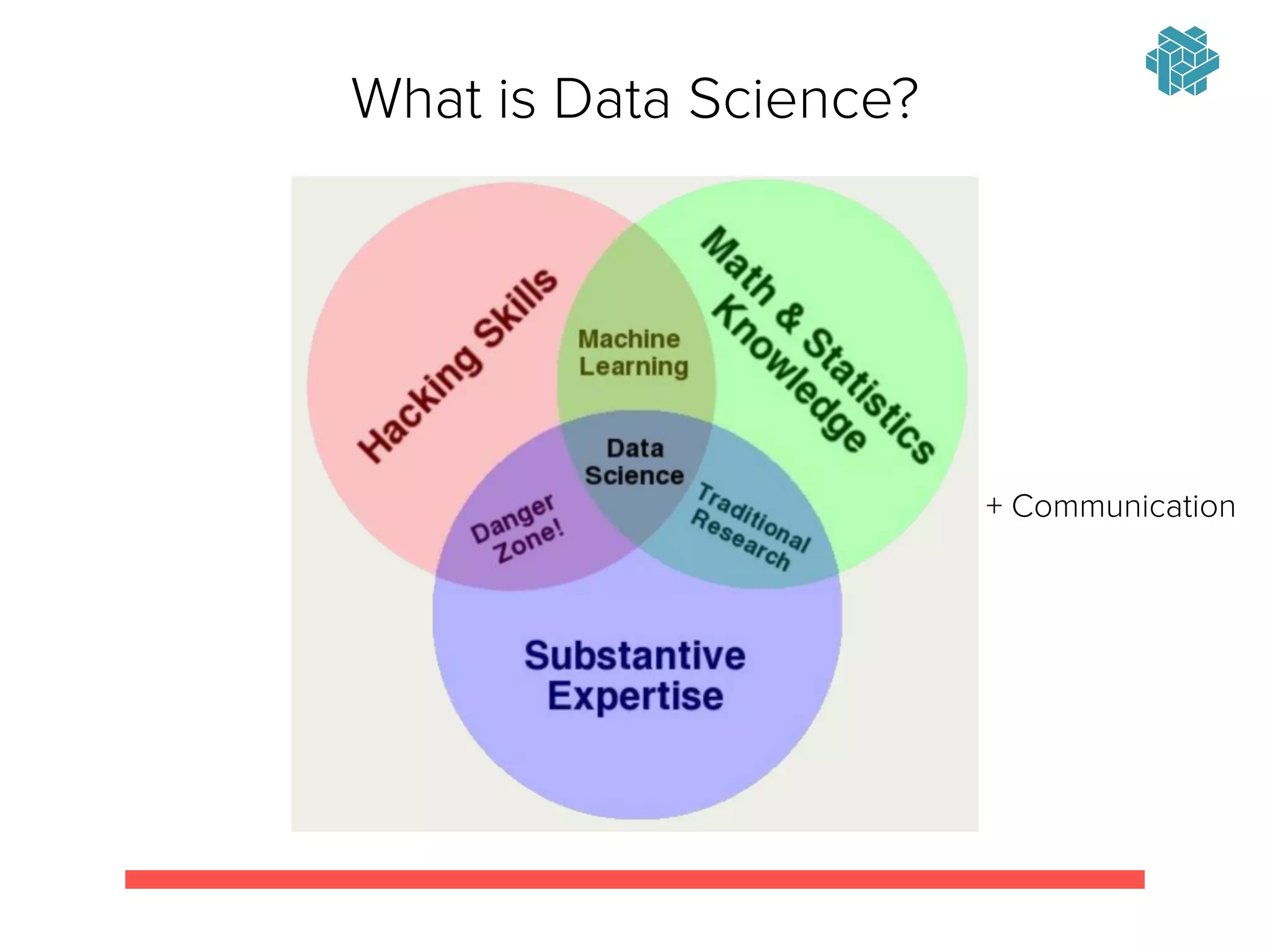 What is Data Science?

Hacking Skills

Math & Statistics Knowledge

Machine Learning

Data Science

Danger Zone!

Traditional Research

Substantive Expertise

+ Communication